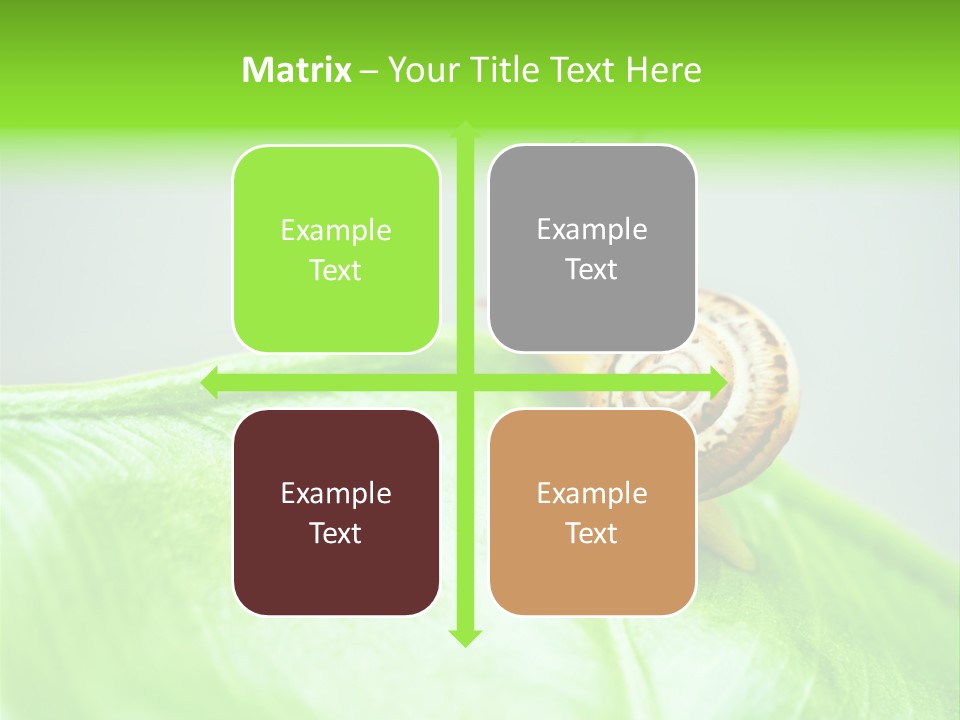 Matrix – Your Title Text Here

Example Text

Example Text

Example Text

Example Text